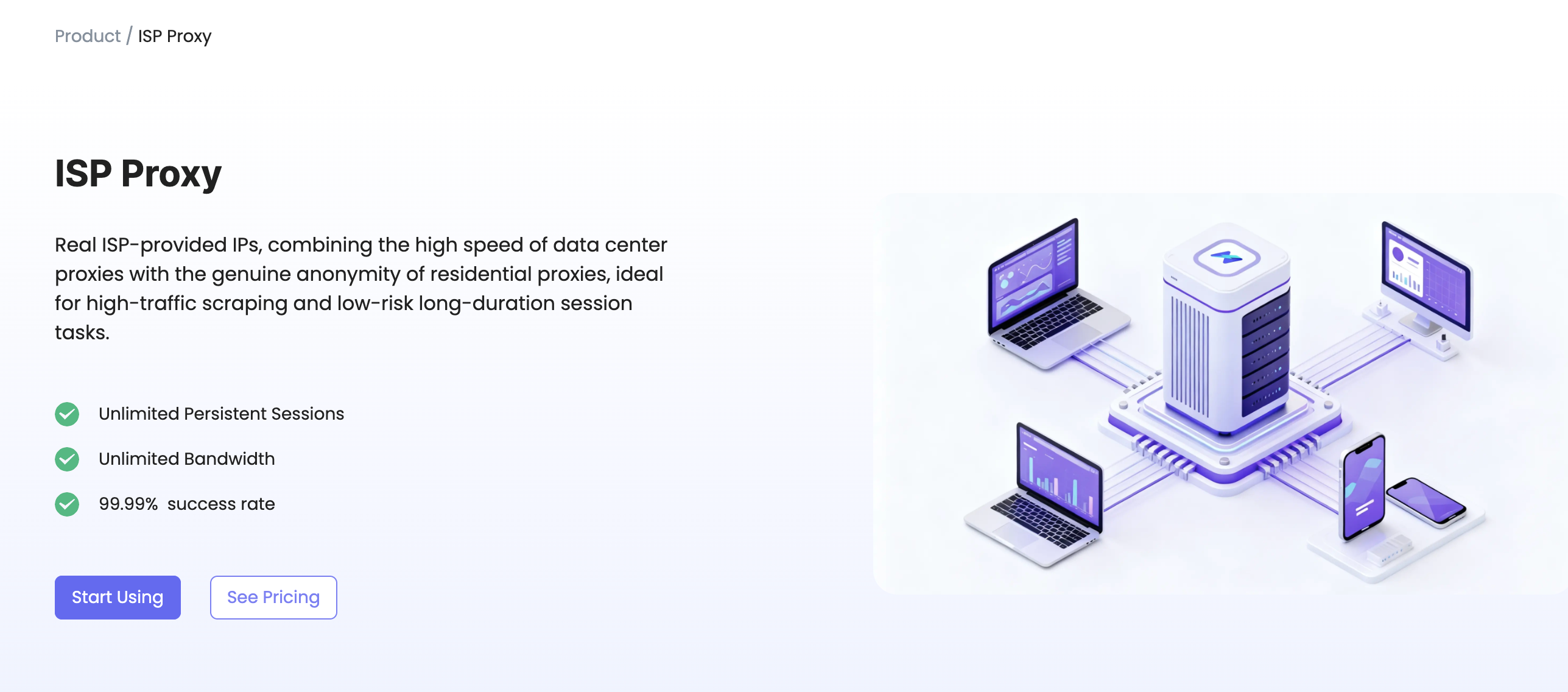 Product / ISP Proxy

ISP Proxy

Real ISP-provided IPs, combining the high speed of data center proxies with the genuine anonymity of residential proxies, ideal for high-traffic scraping and low-risk long-duration session tasks.

Unlimited Persistent Sessions

Unlimited Bandwidth

99.99% success rate

Start Using

See Pricing